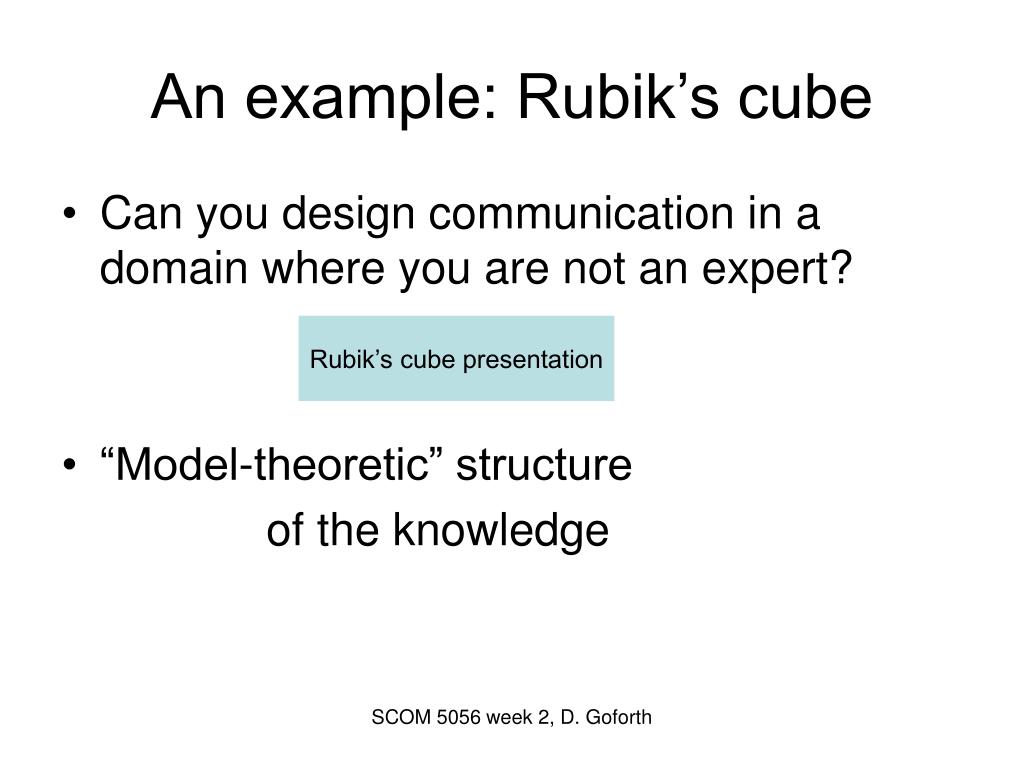 An example: Rubik’s cube

• Can you design communication in a domain where you are not an expert?

Rubik’s cube presentation

• “Model-theoretic” structure
of the knowledge

SCOM 5056 week 2, D. Goforth